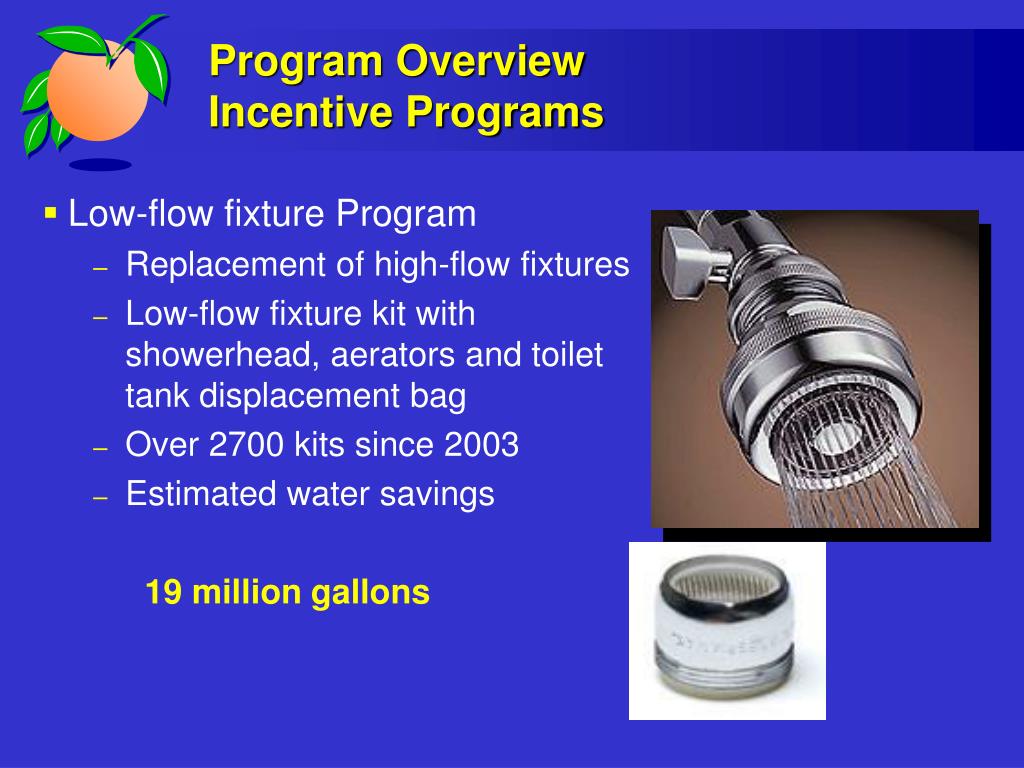 Program Overview
Incentive Programs

▪ Low-flow fixture Program
– Replacement of high-flow fixtures
– Low-flow fixture kit with showerhead, aerators and toilet tank displacement bag
– Over 2700 kits since 2003
– Estimated water savings

19 million gallons